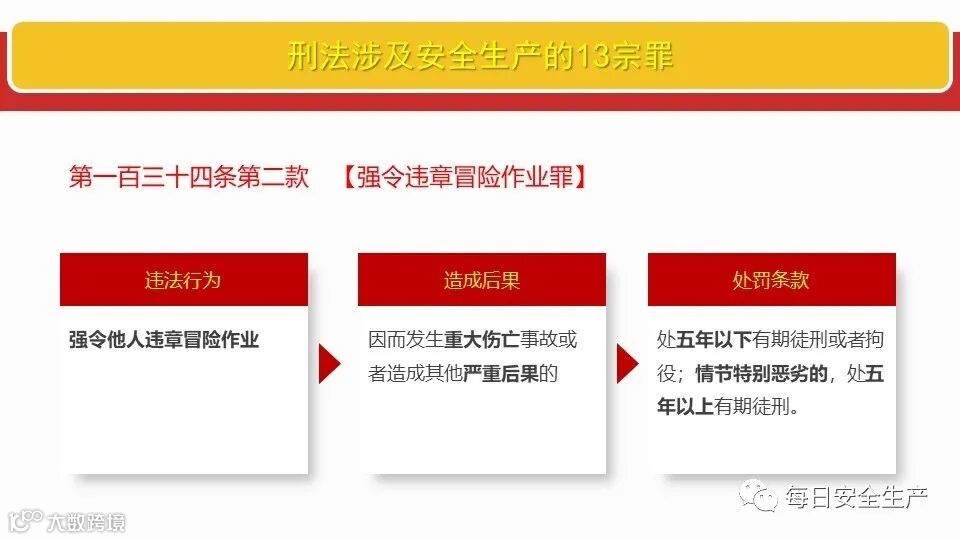 刑法涉及安全生产的13宗罪

第一百三十四条第二款 【强令违章冒险作业罪】

违法行为

强令他人违章冒险作业

造成后果

因而发生重大伤亡事故或者造成其他严重后果的

处罚条款

处五年以下有期徒刑或者拘役；情节特别恶劣的，处五年以上有期徒刑。

每日安全生产

大数跨境